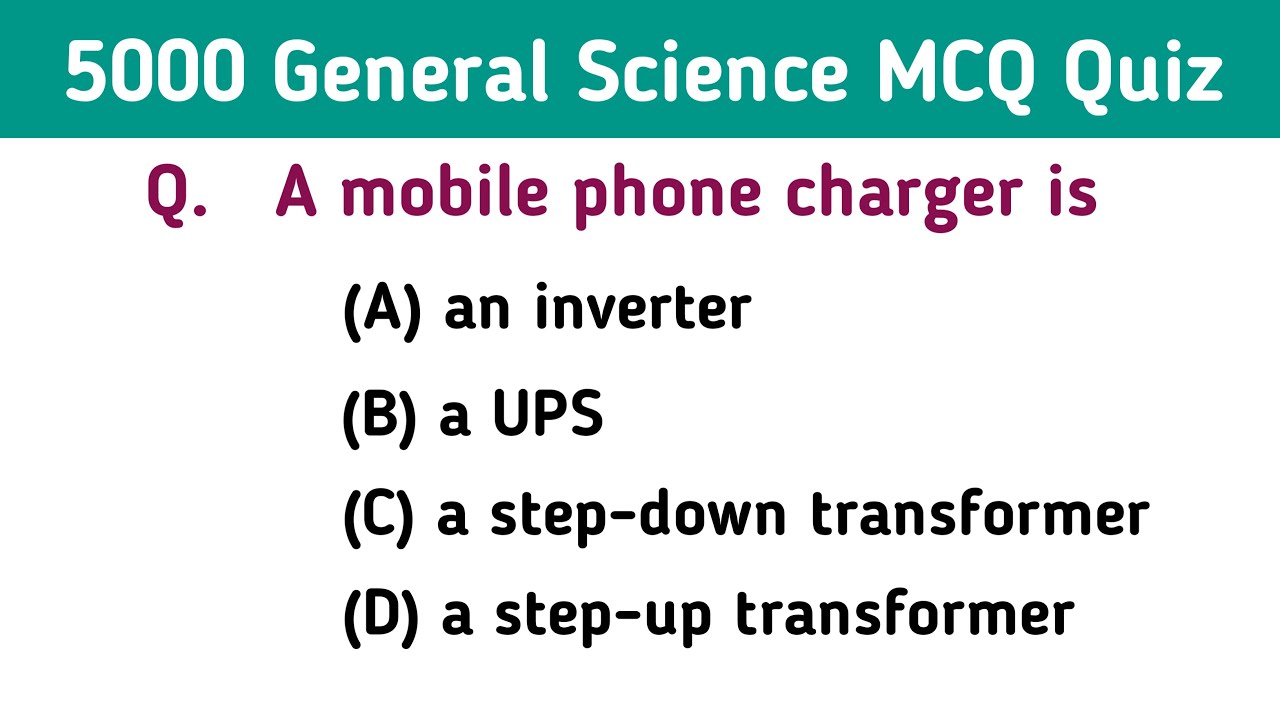 5000 General Science MCQ Quiz

Q. A mobile phone charger is

(A) an inverter

(B) a UPS

(C) a step-down transformer

(D) a step-up transformer